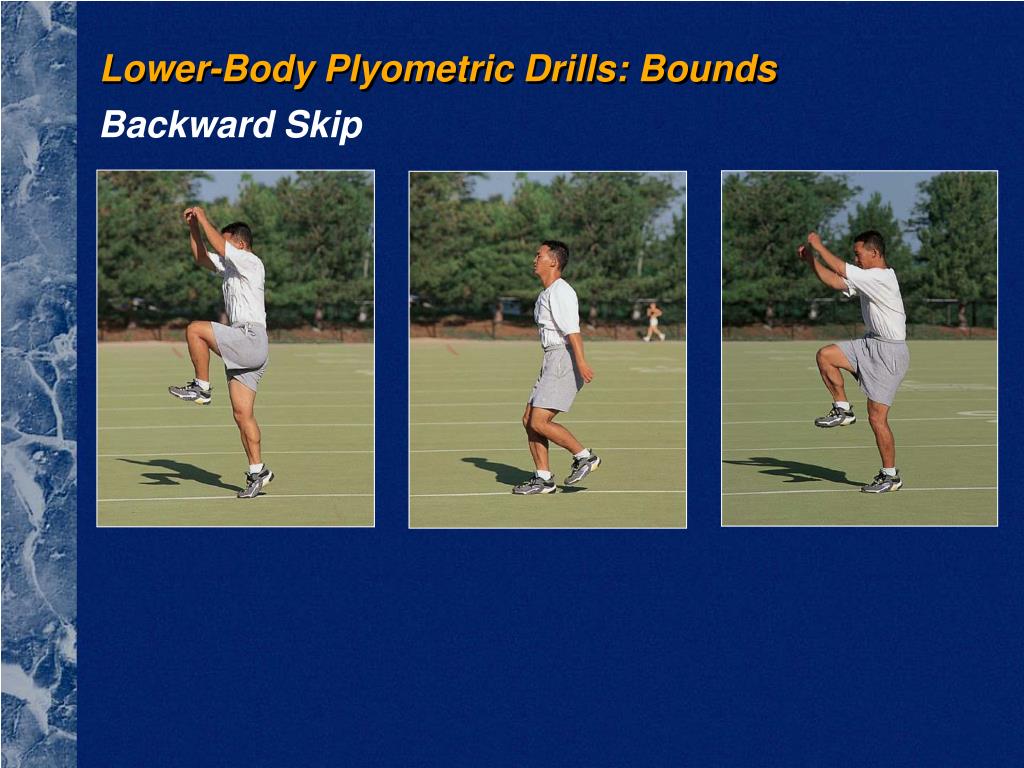 Lower-Body Plyometric Drills: Bounds

Backward Skip